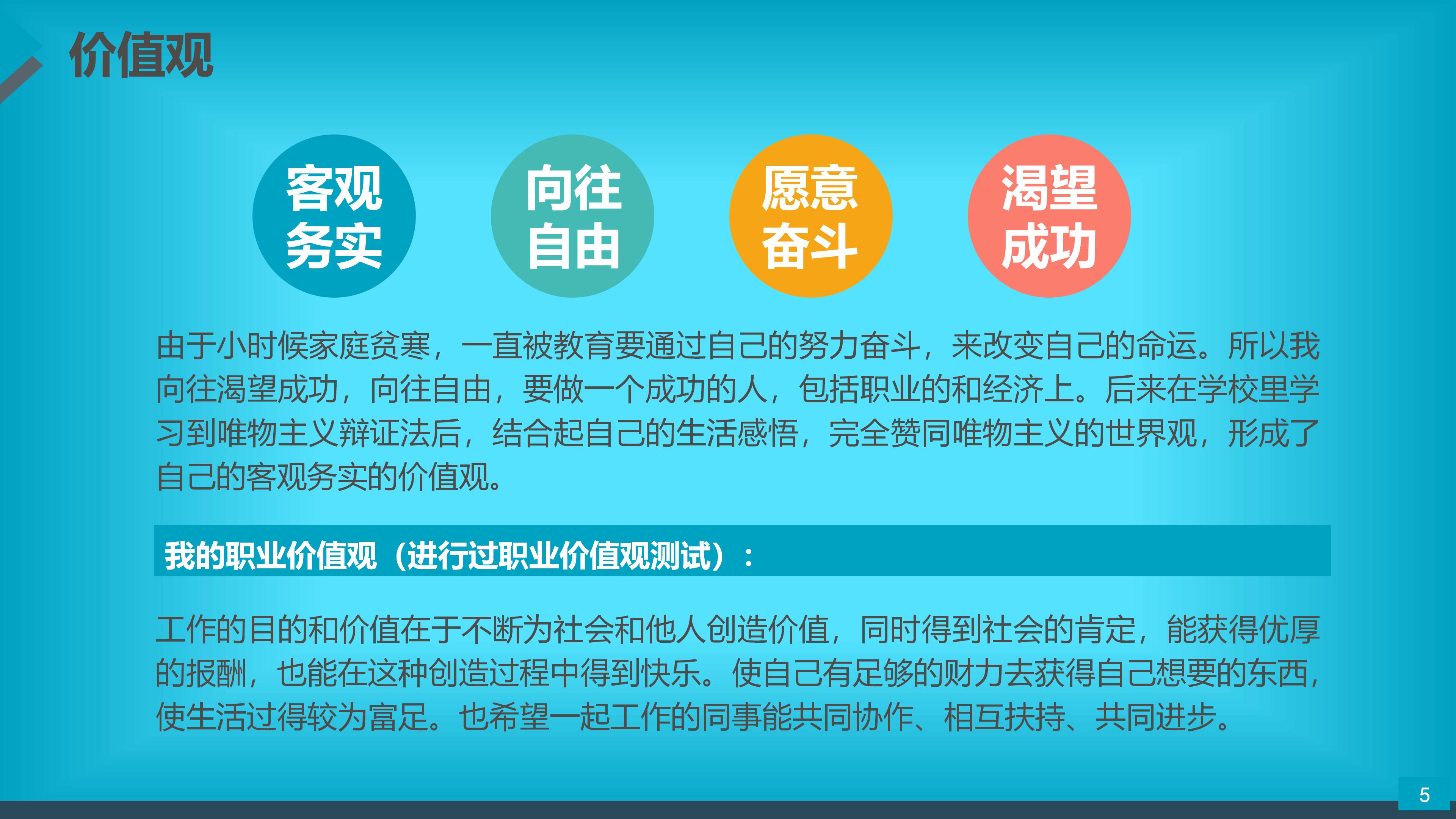 价值观

客观务实

向往自由

愿意奋斗

渴望成功

由于小时候家庭贫寒，一直被教育要通过自己的努力奋斗，来改变自己的命运。所以我向往渴望成功，向往自由，要做一个成功的人，包括职业的和经济上。后来在学校里学习到唯物主义辩证法后，结合起自己的生活感悟，完全赞同唯物主义的世界观，形成了自己的客观务实的价值观。

我的职业价值观（进行过职业价值观测试）：

工作的目的和价值在于不断为社会和他人创造价值，同时得到社会的肯定，能获得优厚的报酬，也能在这种创造过程中得到快乐。使自己有足够的财力去获得自己想要的东西，使生活过得较为富足。也希望一起工作的同事能共同协作、相互扶持、共同进步。

5